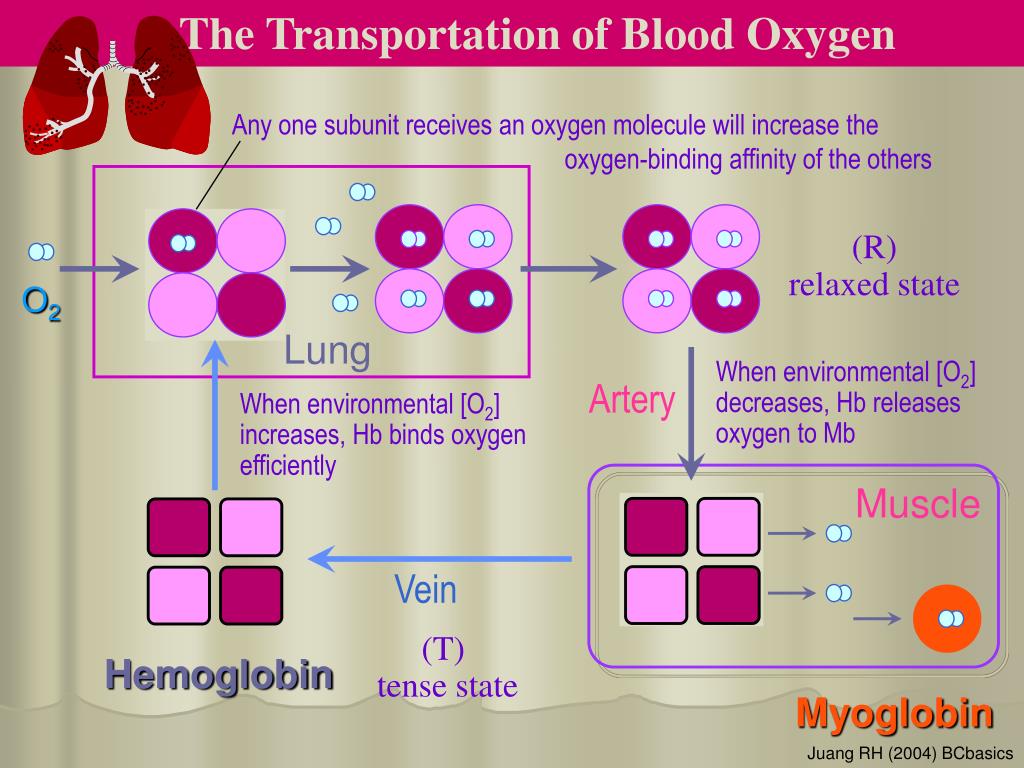 The Transportation of Blood Oxygen

Any one subunit receives an oxygen molecule will increase the oxygen-binding affinity of the others

$O_2$

Lung

(R)
relaxed state

When environmental [$O_2$] increases, Hb binds oxygen efficiently

Artery

When environmental [$O_2$] decreases, Hb releases oxygen to Mb

Muscle

Vein

(T)
tense state

Hemoglobin

Myoglobin

Juang RH (2004) BCbasics